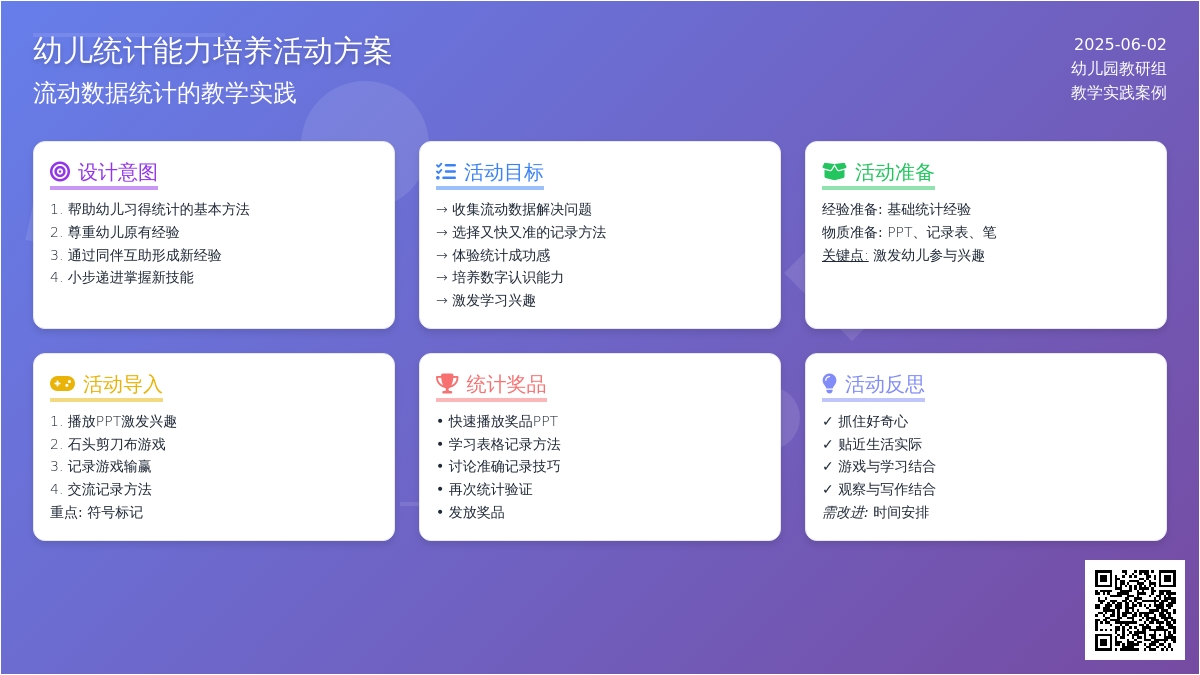 幼儿统计能力培养活动方案
流动数据统计的教学实践

2025-06-02
幼儿园教研组
教学实践案例

设计意图
1. 帮助幼儿习得统计的基本方法
2. 尊重幼儿原有经验
3. 通过同伴互助形成新经验
4. 小步递进掌握新技能

活动目标
→ 收集流动数据解决问题
→ 选择又快又准的记录方法
→ 体验统计成功感
→ 培养数字认识能力
→ 激发学习兴趣

活动准备
经验准备: 基础统计经验
物质准备: PPT、记录表、笔
关键点: 激发幼儿参与兴趣

活动导入
1. 播放PPT激发兴趣
2. 石头剪刀布游戏
3. 记录游戏输赢
4. 交流记录方法
重点: 符号标记

统计奖品
• 快速播放奖品PPT
• 学习表格记录方法
• 讨论准确记录技巧
• 再次统计验证
• 发放奖品

活动反思
✓ 抓住好奇心
✓ 贴近生活实际
✓ 游戏与学习结合
✓ 观察与写作结合
需改进: 时间安排